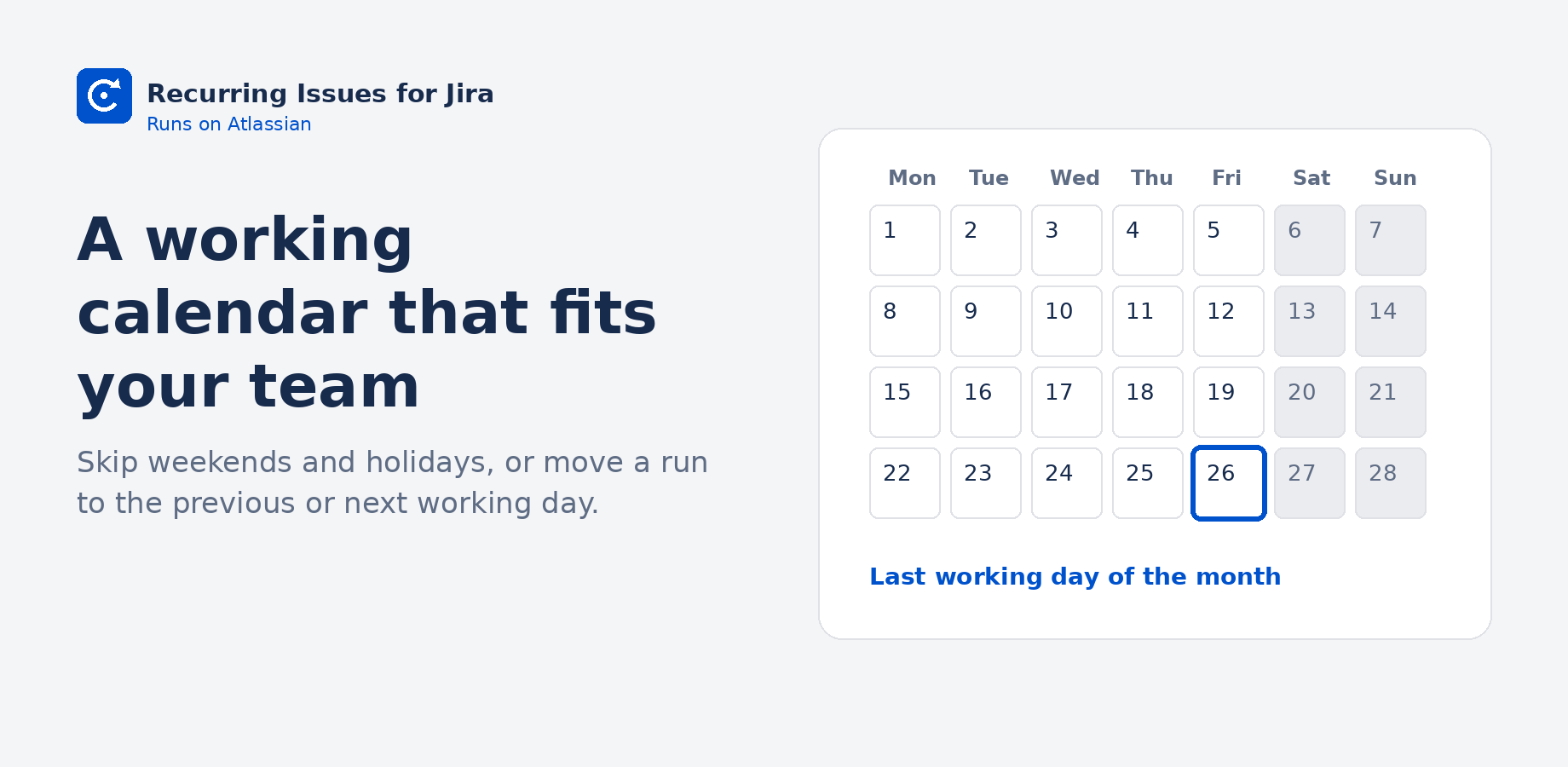 Recurring Issues for Jira
Runs on Atlassian

A working calendar that fits your team

Skip weekends and holidays, or move a run to the previous or next working day.

| Mon | Tue | Wed | Thu | Fri | Sat | Sun |
|---|---|---|---|---|---|---|
| 1 | 2 | 3 | 4 | 5 | 6 | 7 |
| 8 | 9 | 10 | 11 | 12 | 13 | 14 |
| 15 | 16 | 17 | 18 | 19 | 20 | 21 |
| 22 | 23 | 24 | 25 | 26 | 27 | 28 |

Last working day of the month